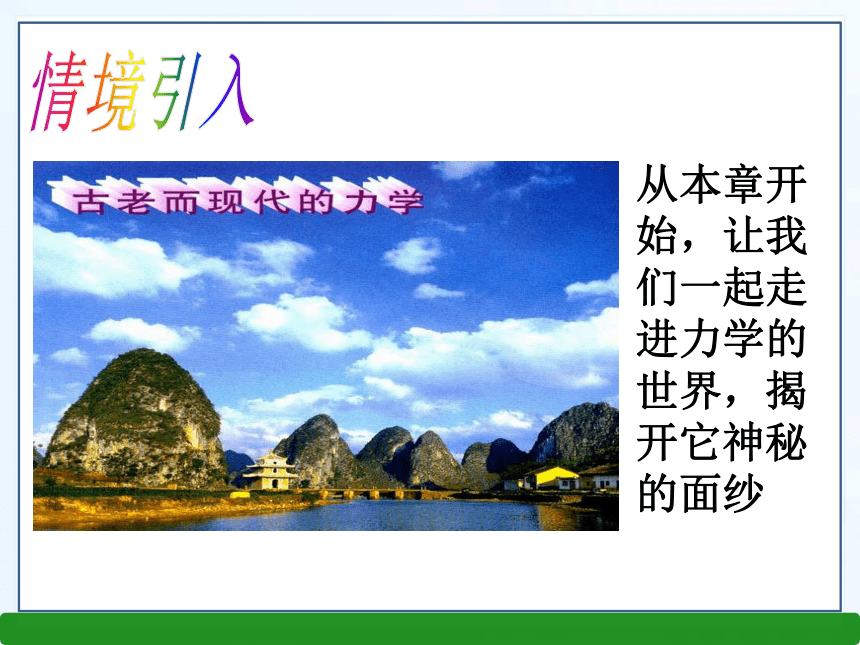 情境引入

古老而现代的力学

从本章开始，让我们一起走进力学的世界，揭开它神秘的面纱